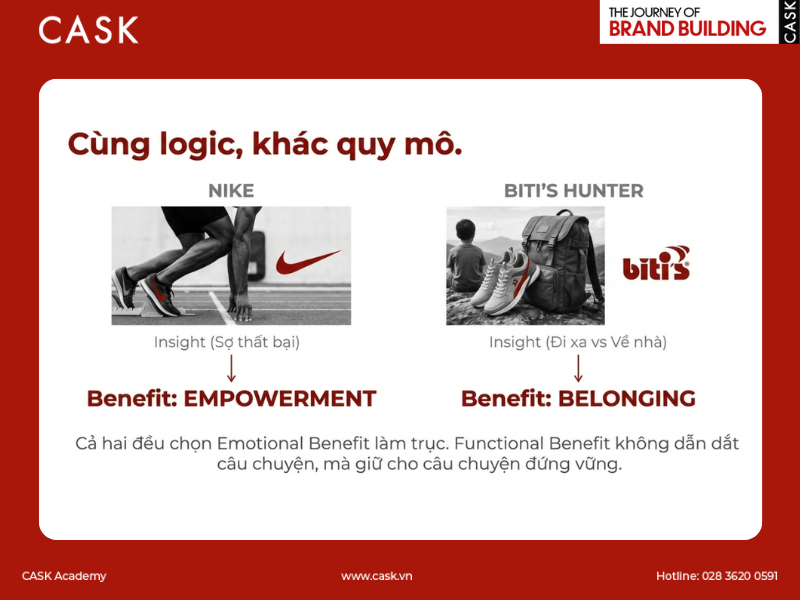 CASK

THE JOURNEY OF
BRAND BUILDING
CASK

Cùng logic, khác quy mô.

NIKE

Insight (Sợ thất bại)

Benefit: EMPOWERMENT

BITI'S HUNTER

biti's

Insight (Đi xa vs Về nhà)

Benefit: BELONGING

Cả hai đều chọn Emotional Benefit làm trục. Functional Benefit không dẫn dắt câu chuyện, mà giữ cho câu chuyện đứng vững.

CASK Academy

www.cask.vn

Hotline: 028 3620 0591